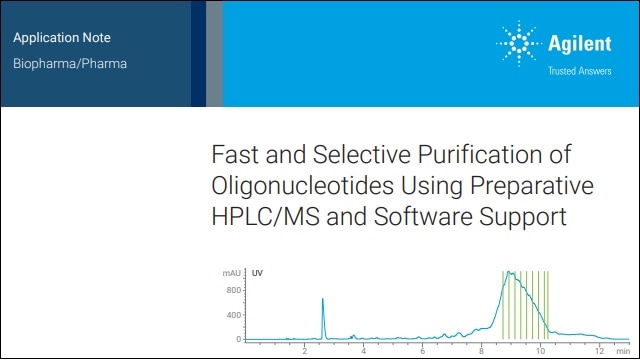 Application Note
Biopharma/Pharma

Agilent
Trusted Answers

Fast and Selective Purification of Oligonucleotides Using Preparative HPLC/MS and Software Support

mAU
UV
800
400
0
2
4
6
8
10
12
min